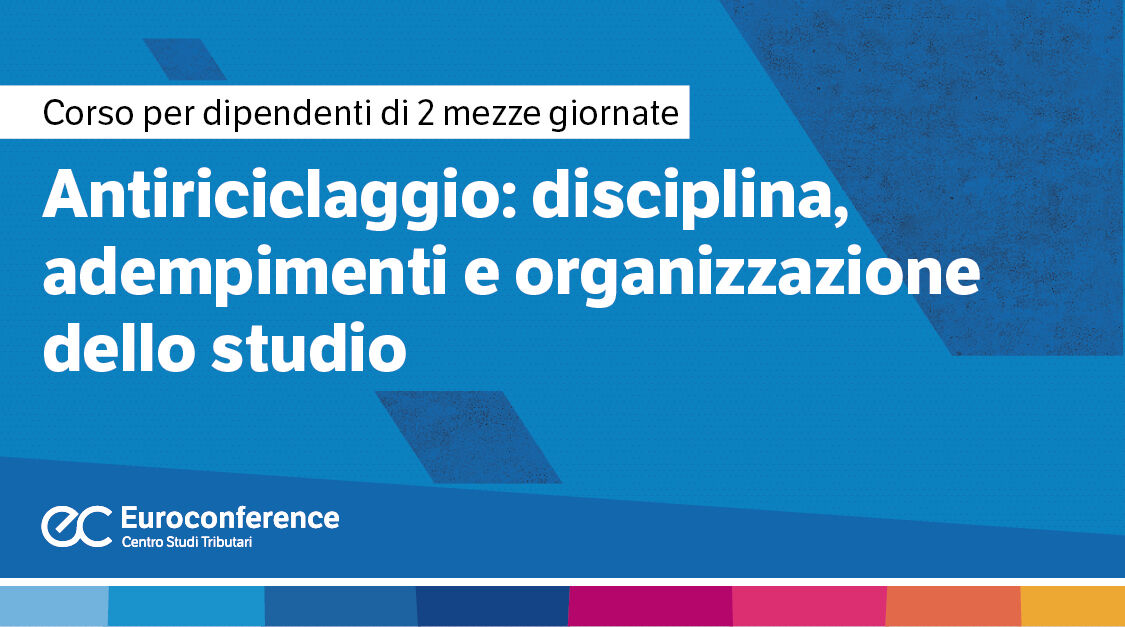 Corso per dipendenti di 2 mezze giornate

Antiriciclaggio: disciplina, adempimenti e organizzazione dello studio

ec Euroconference
Centro Studi Tributari